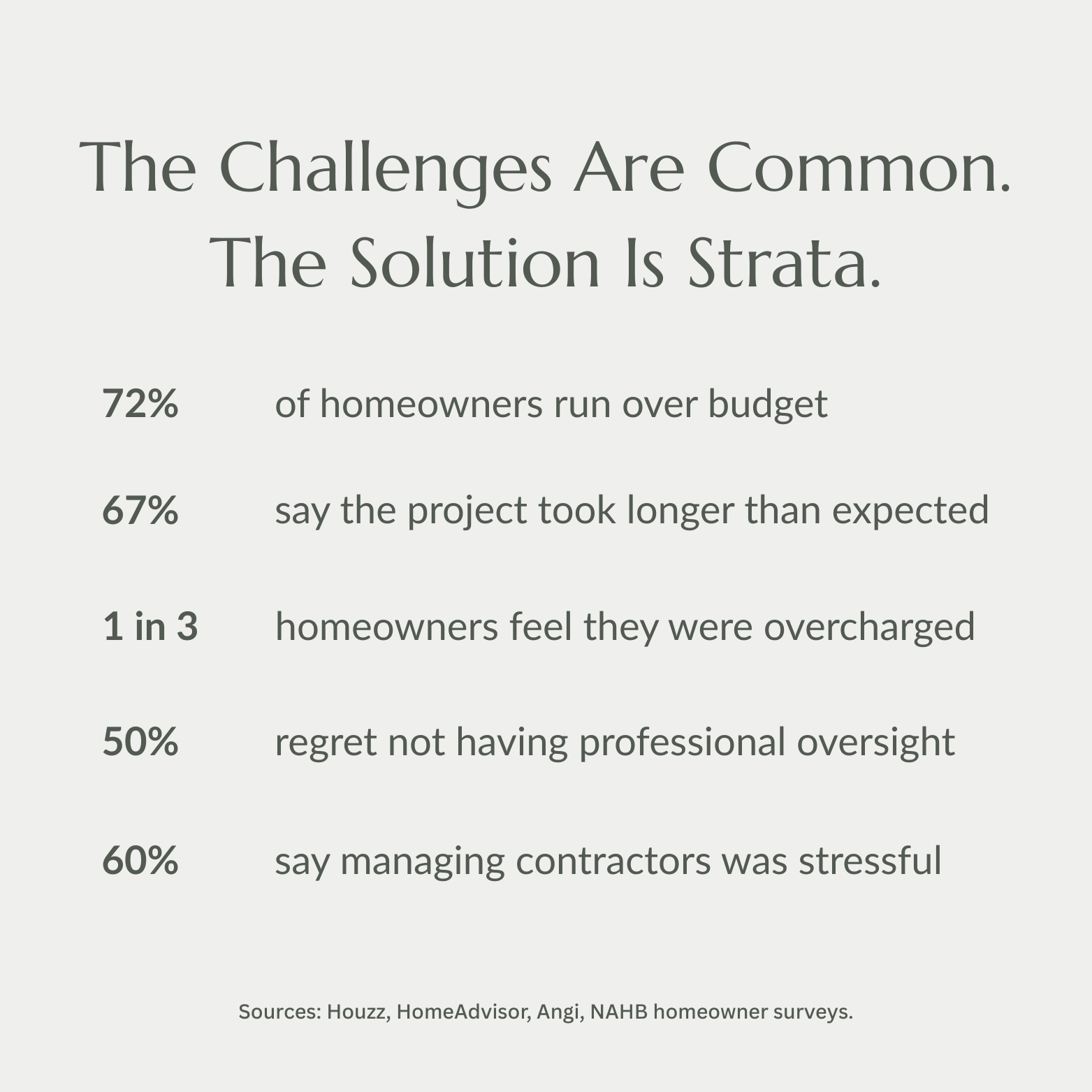 The Challenges Are Common.
The Solution Is Strata.

72% of homeowners run over budget

67% say the project took longer than expected

1 in 3 homeowners feel they were overcharged

50% regret not having professional oversight

60% say managing contractors was stressful

Sources: Houzz, HomeAdvisor, Angi, NAHB homeowner surveys.